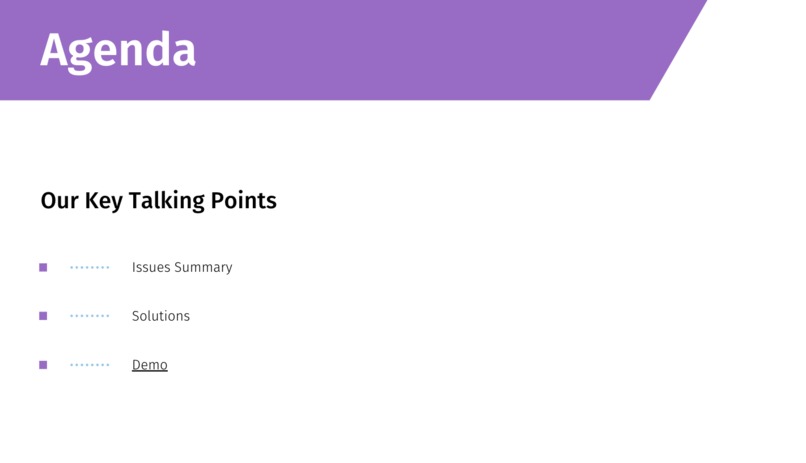 Agenda

Our Key Talking Points

Issues Summary

Solutions

Demo